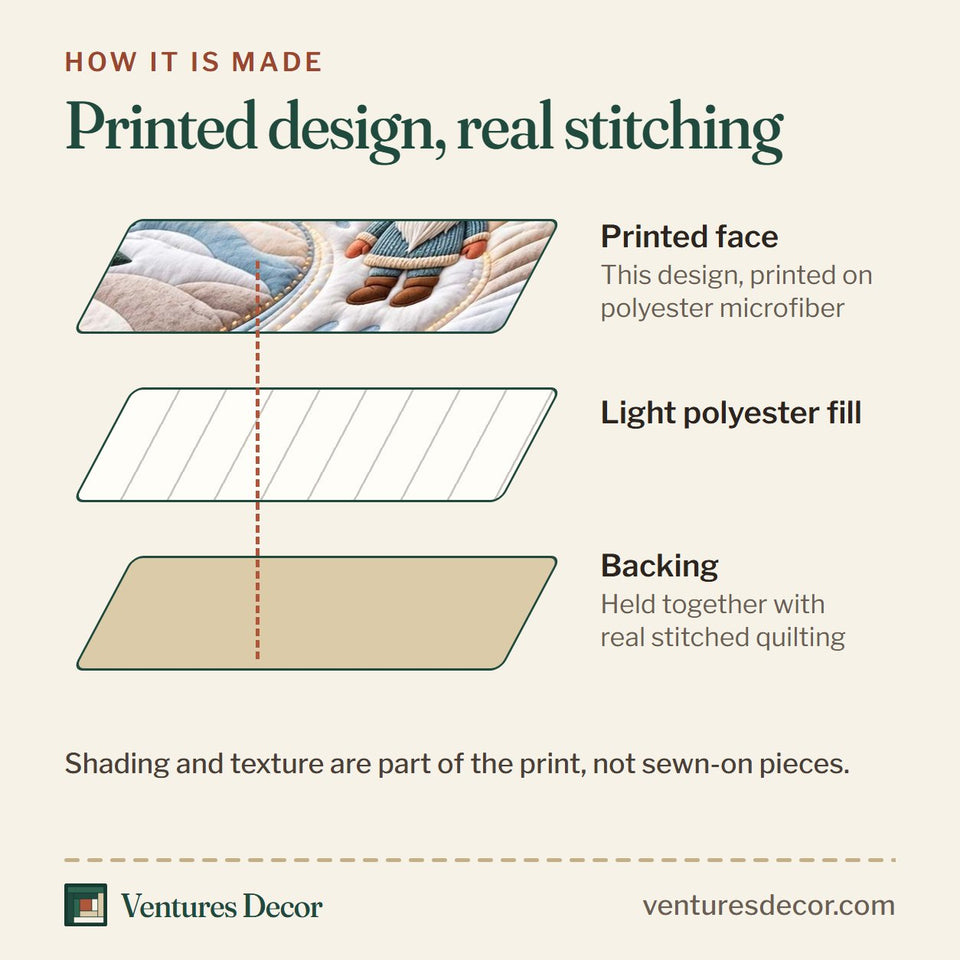 HOW IT IS MADE

Printed design, real stitching

Printed face
This design, printed on polyester microfiber

Light polyester fill

Backing
Held together with real stitched quilting

Shading and texture are part of the print, not sewn-on pieces.

Ventures Decor

venturesdecor.com